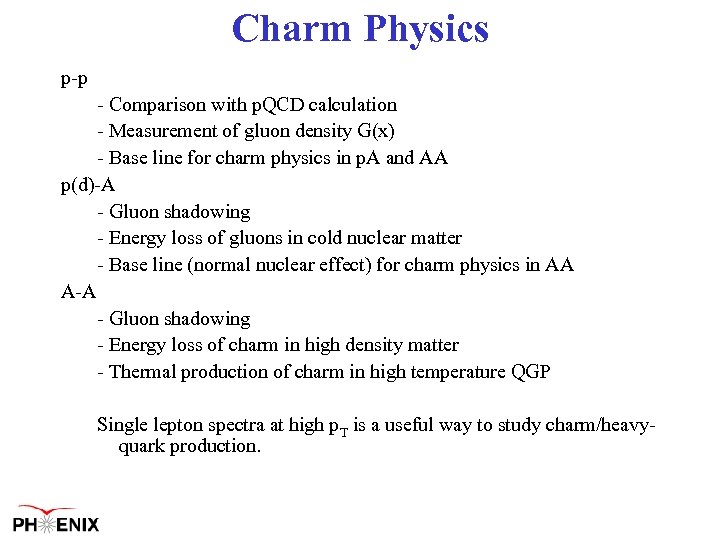 Charm Physics

p-p

- Comparison with pQCD calculation

- Measurement of gluon density G(x)

- Base line for charm physics in pA and AA

p(d)-A

- Gluon shadowing

- Energy loss of gluons in cold nuclear matter

- Base line (normal nuclear effect) for charm physics in AA

A-A

- Gluon shadowing

- Energy loss of charm in high density matter

- Thermal production of charm in high temperature QGP

Single lepton spectra at high $p_T$ is a useful way to study charm/heavy-quark production.

PHENIX